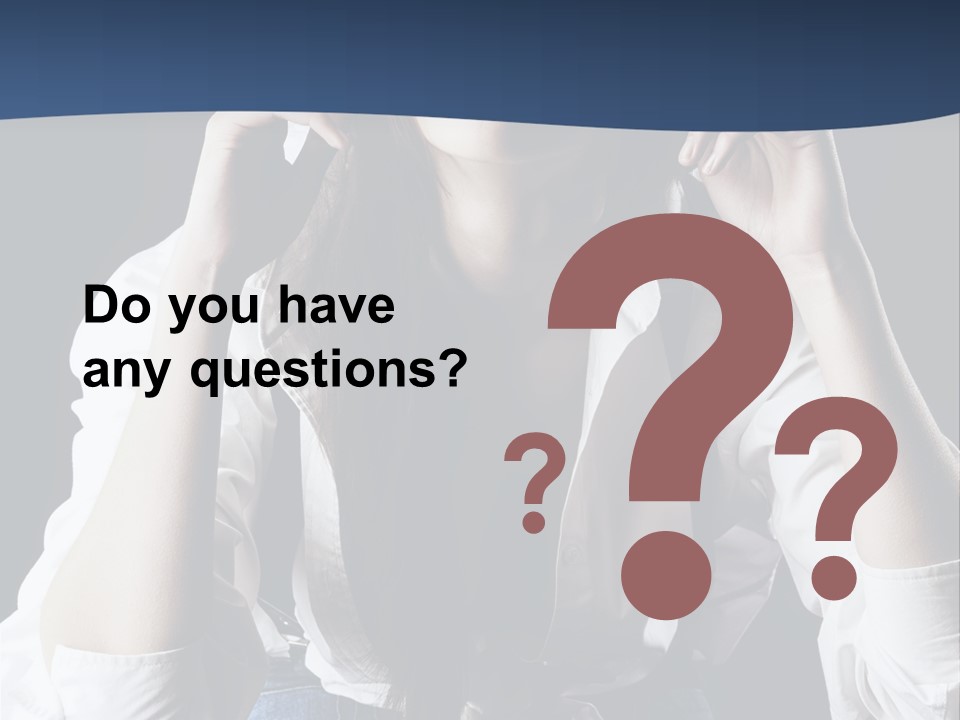 Do you have any questions?

? ? ?